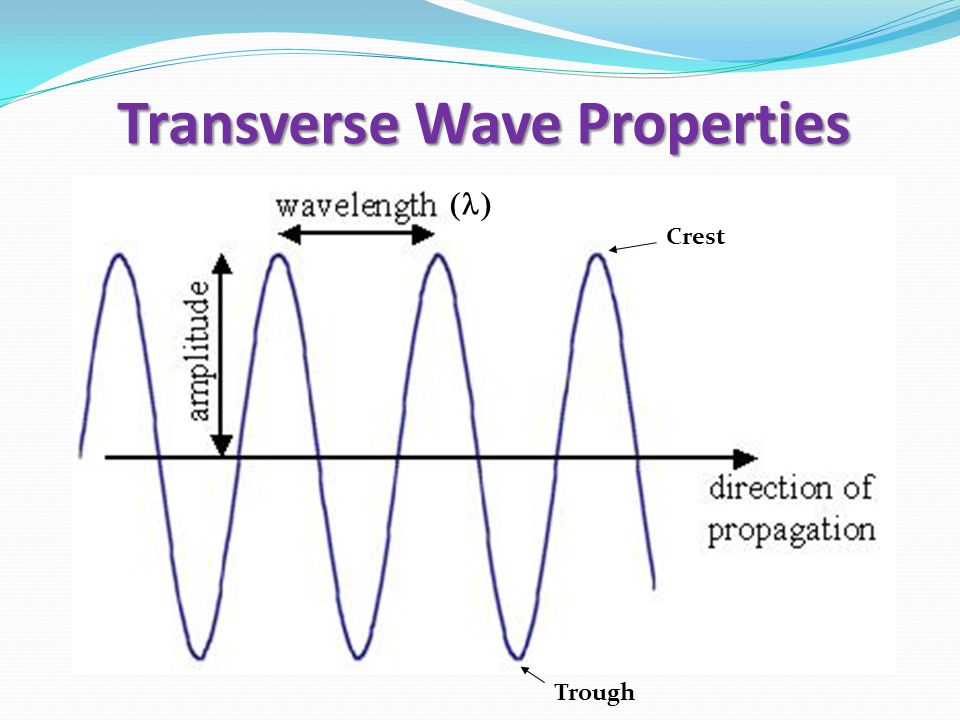 Transverse Wave Properties

wavelength ($\lambda$)

Crest

amplitude

direction of propagation

Trough